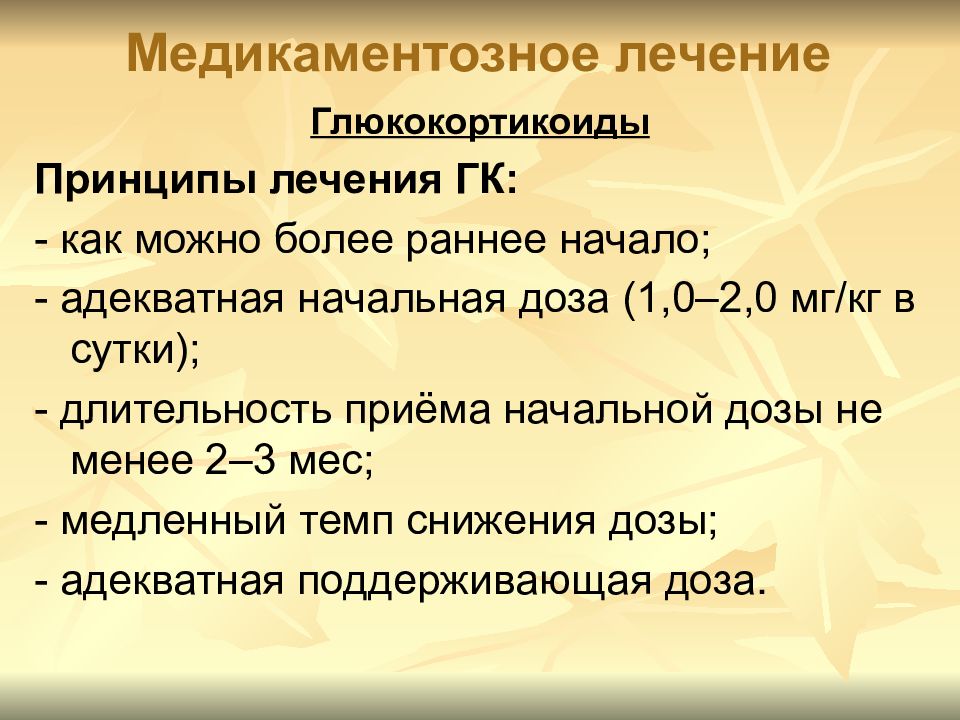 Медикаментозное лечение

Глюкокортикоиды

Принципы лечения ГК:

- как можно более раннее начало;

- адекватная начальная доза (1,0–2,0 мг/кг в сутки);

- длительность приёма начальной дозы не менее 2–3 мес;

- медленный темп снижения дозы;

- адекватная поддерживающая доза.